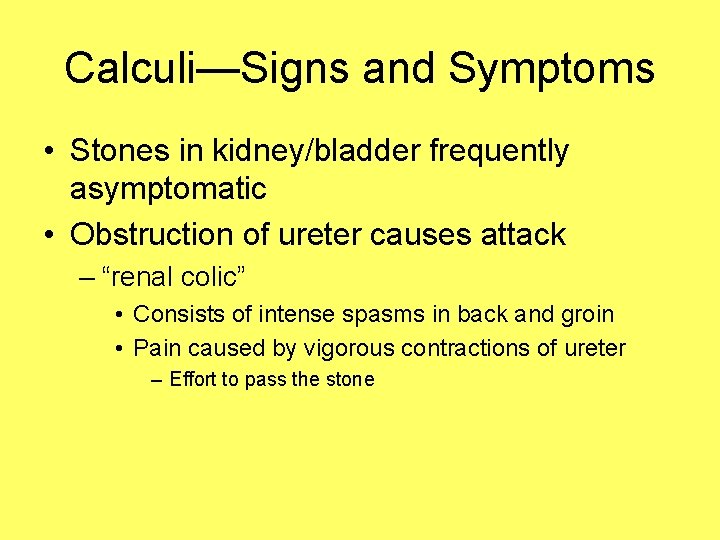 Calculi—Signs and Symptoms

• Stones in kidney/bladder frequently asymptomatic
• Obstruction of ureter causes attack
– “renal colic”
• Consists of intense spasms in back and groin
• Pain caused by vigorous contractions of ureter
– Effort to pass the stone